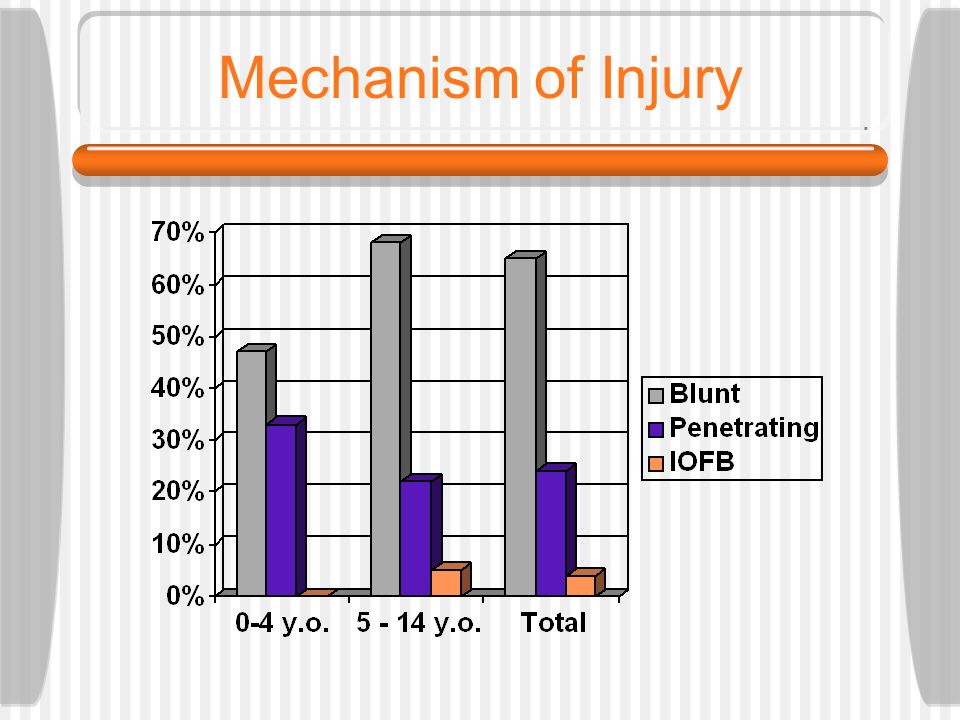 Mechanism of Injury

70%
60%
50%
40%
30%
20%
10%
0%

0-4 y.o.
5 - 14 y.o.
Total

Blunt
Penetrating
IOFB